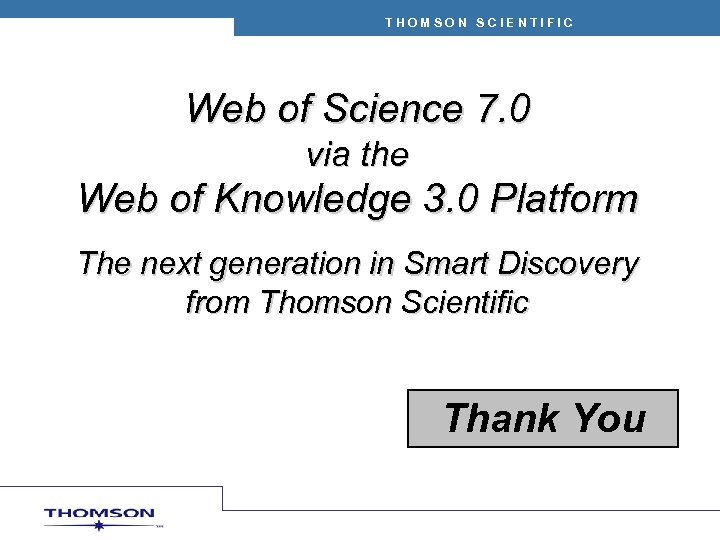 THOMSON SCIENTIFIC

Web of Science 7.0
via the
Web of Knowledge 3.0 Platform

The next generation in Smart Discovery from Thomson Scientific

Thank You

THOMSON